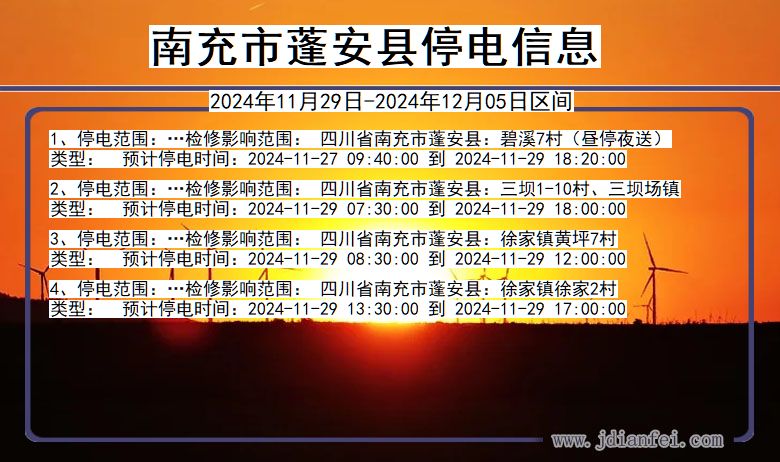 南充市蓬安县停电信息

2024年11月29日-2024年12月05日区间

1、停电范围：…检修影响范围： 四川省南充市蓬安县：碧溪7村（昼停夜送）
类型： 预计停电时间：2024-11-27 09:40:00 到 2024-11-29 18:20:00

2、停电范围：…检修影响范围： 四川省南充市蓬安县：三坝1-10村、三坝场镇
类型： 预计停电时间：2024-11-29 07:30:00 到 2024-11-29 18:00:00

3、停电范围：…检修影响范围： 四川省南充市蓬安县：徐家镇黄坪7村
类型： 预计停电时间：2024-11-29 08:30:00 到 2024-11-29 12:00:00

4、停电范围：…检修影响范围： 四川省南充市蓬安县：徐家镇徐家2村
类型： 预计停电时间：2024-11-29 13:30:00 到 2024-11-29 17:00:00

www.jdianfei.com